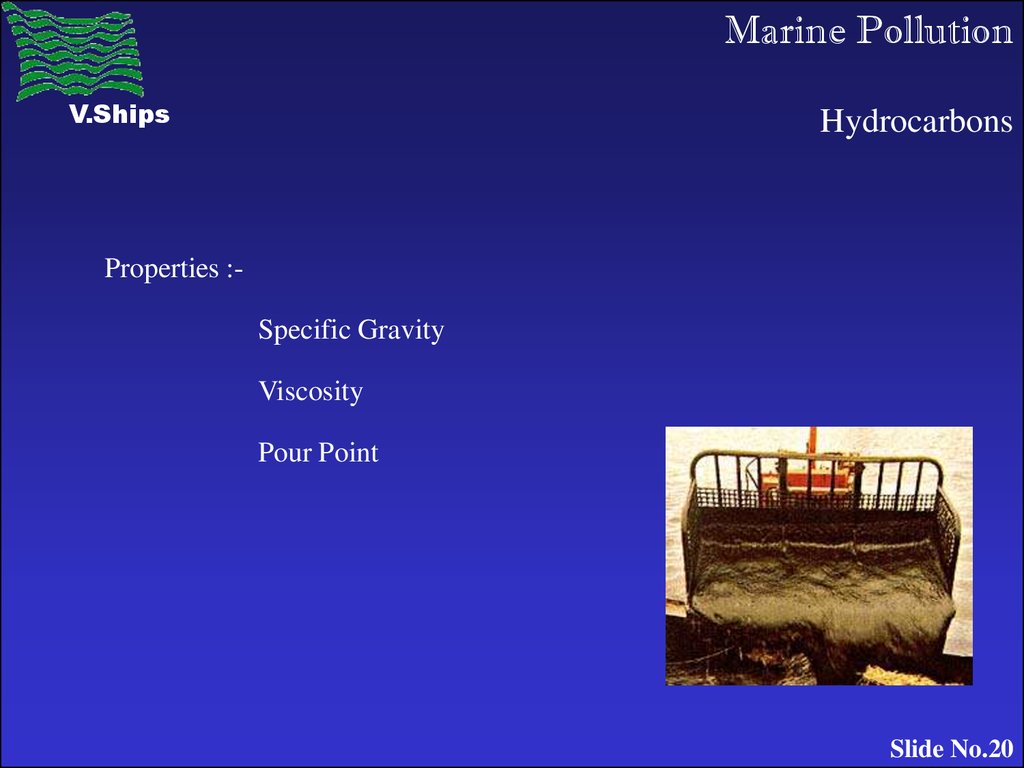 V.Ships

Marine Pollution

Hydrocarbons

Properties :-

Specific Gravity

Viscosity

Pour Point

Slide No.20